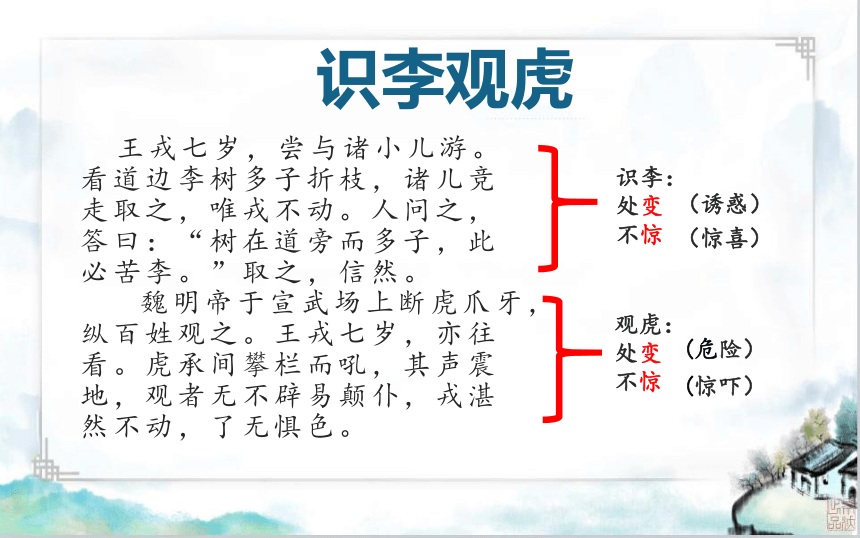 识李观虎

王戎七岁，尝与诸小儿游。看道边李树多子折枝，诸儿竞走取之，唯戎不动。人问之，答曰：“树在道旁而多子，此必苦李。”取之，信然。

魏明帝于宣武场上断虎爪牙，纵百姓观之。王戎七岁，亦往看。虎承间攀栏而吼，其声震地，观者无不辟易颠仆，戎湛然不动，了无惧色。

识李：
处变 （诱惑）
不惊 （惊喜）

观虎：
处变 （危险）
不惊 （惊吓）